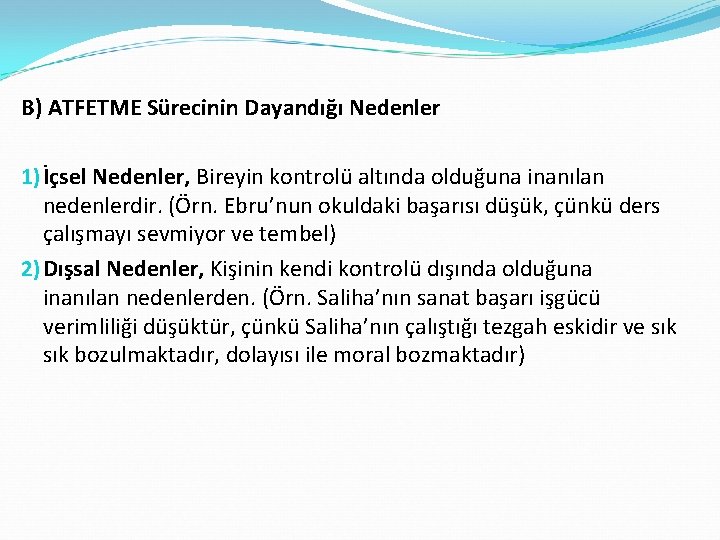 B) ATFETME Sürecinin Dayandığı Nedenler

1) İçsel Nedenler, Bireyin kontrolü altında olduğuna inanılan nedenlerdir. (Örn. Ebru’nun okuldaki başarısı düşük, çünkü ders çalışmayı sevmiyor ve tembel)

2) Dışsal Nedenler, Kişinin kendi kontrolü dışında olduğuna inanılan nedenlerden. (Örn. Saliha’nın sanat başarı işgücü verimliliği düşüktür, çünkü Saliha’nın çalıştığı tezgah eskidir ve sık sık bozulmaktadır, dolayısı ile moral bozmaktadır)